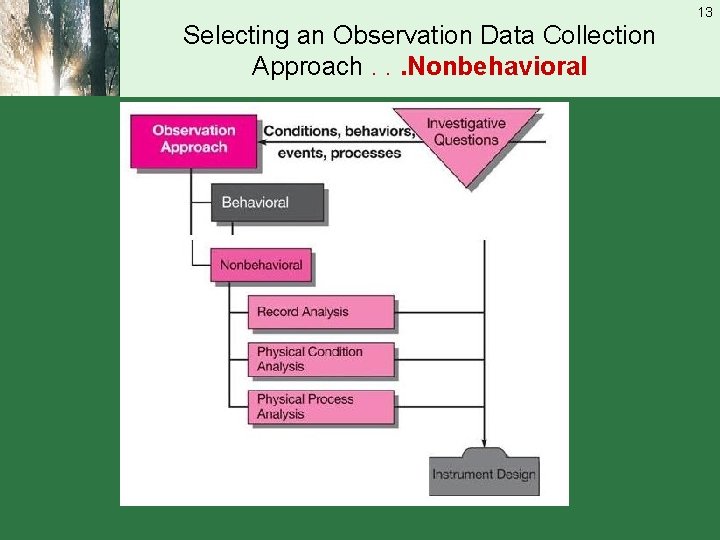 13

Selecting an Observation Data Collection Approach . . .Nonbehavioral

Observation Approach

Conditions, behaviors, events, processes

Investigative Questions

Behavioral

Nonbehavioral

Record Analysis

Physical Condition Analysis

Physical Process Analysis

Instrument Design